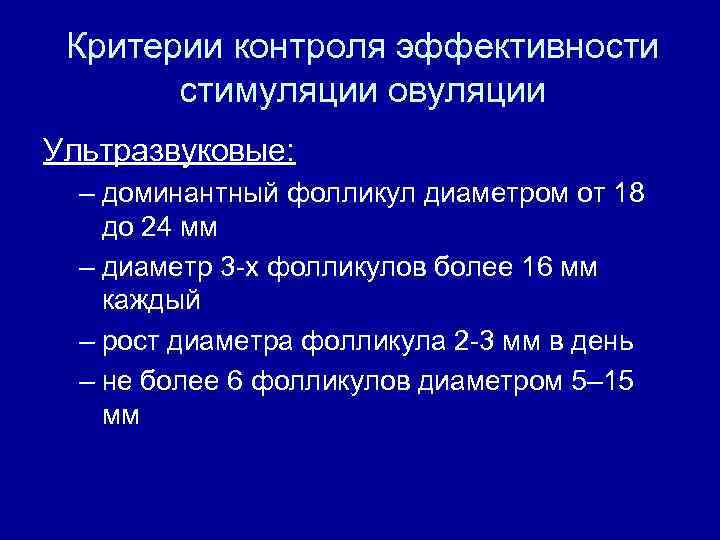 Критерии контроля эффективности стимуляции овуляции

Ультразвуковые:

– доминантный фолликул диаметром от 18 до 24 мм

– диаметр 3-х фолликулов более 16 мм каждый

– рост диаметра фолликула 2-3 мм в день

– не более 6 фолликулов диаметром 5–15 мм